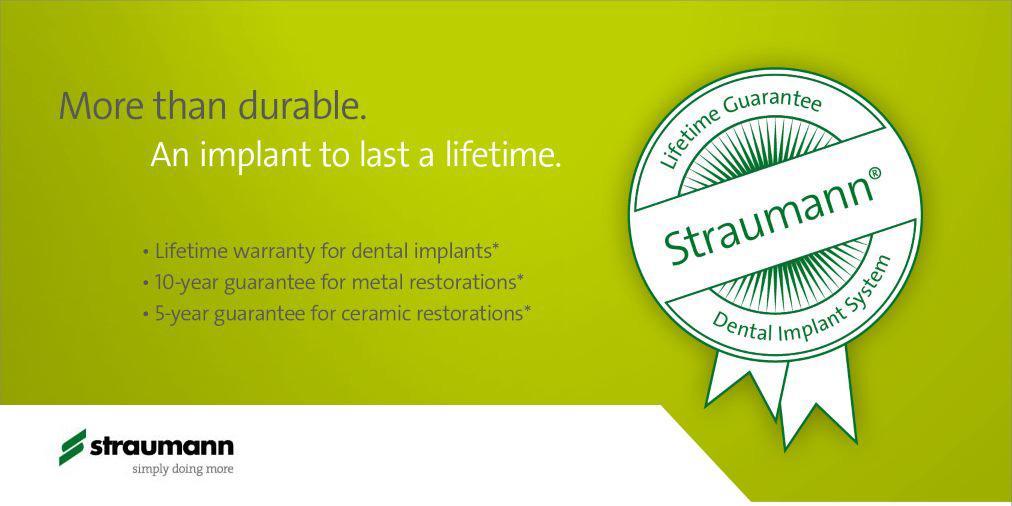 More than durable.
An implant to last a lifetime.

• Lifetime warranty for dental implants*
• 10-year guarantee for metal restorations*
• 5-year guarantee for ceramic restorations*

Lifetime Guarantee
Straumann®
Dental Implant System

straumann
simply doing more